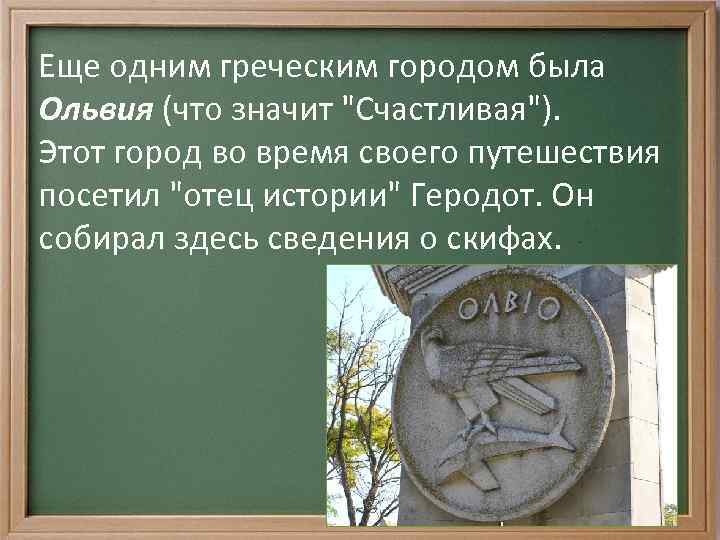 Еще одним греческим городом была **Ольвия** (что значит "Счастливая"). Этот город во время своего путешествия посетил "отец истории" Геродот. Он собирал здесь сведения о скифах.

ΟΛΒΙΟ